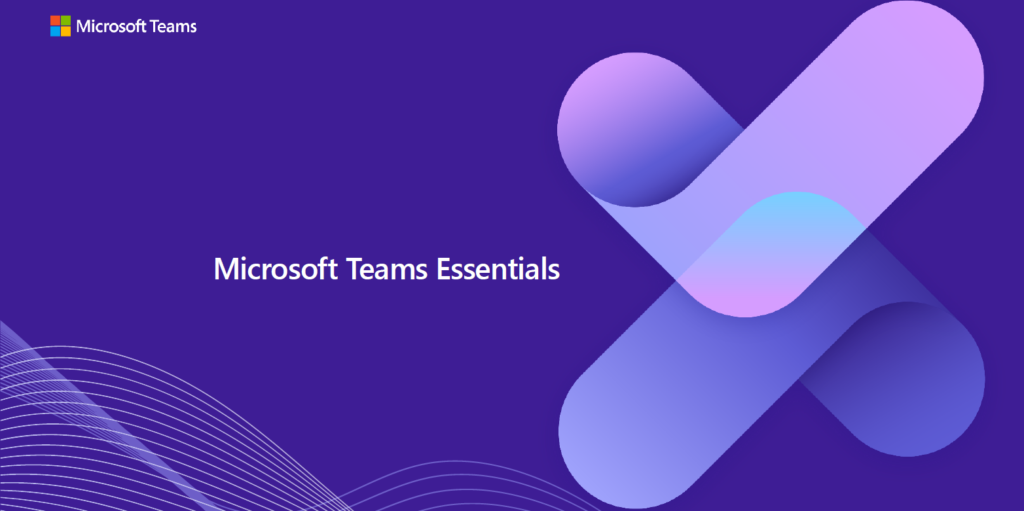 Microsoft Teams

Microsoft Teams Essentials